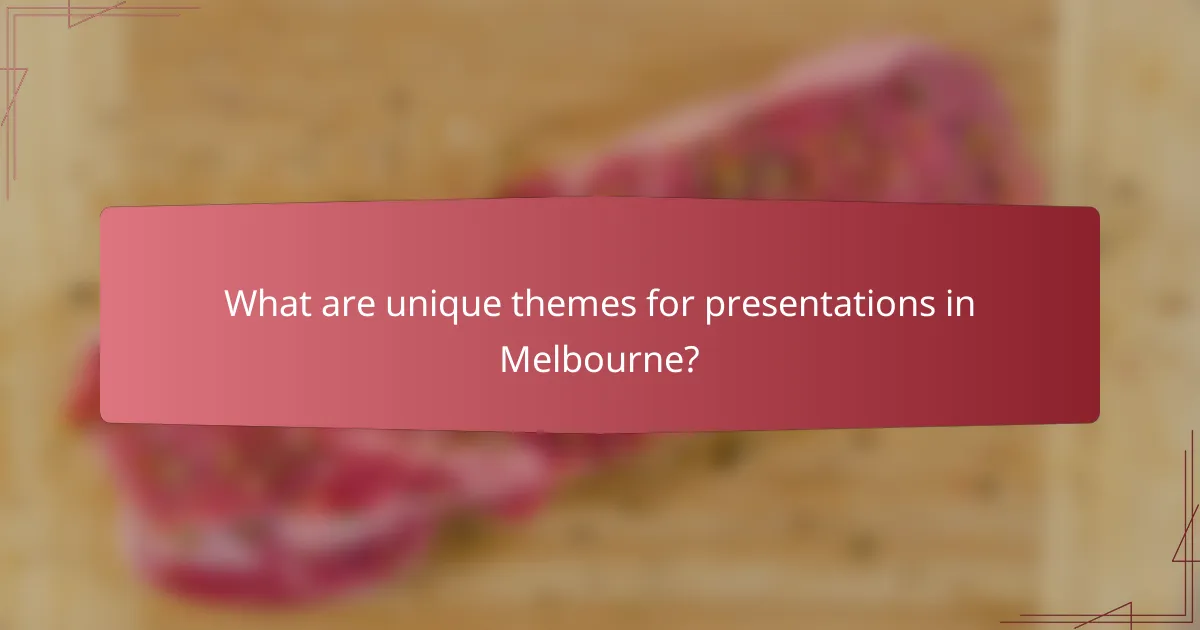 What are unique themes for presentations in Melbourne?